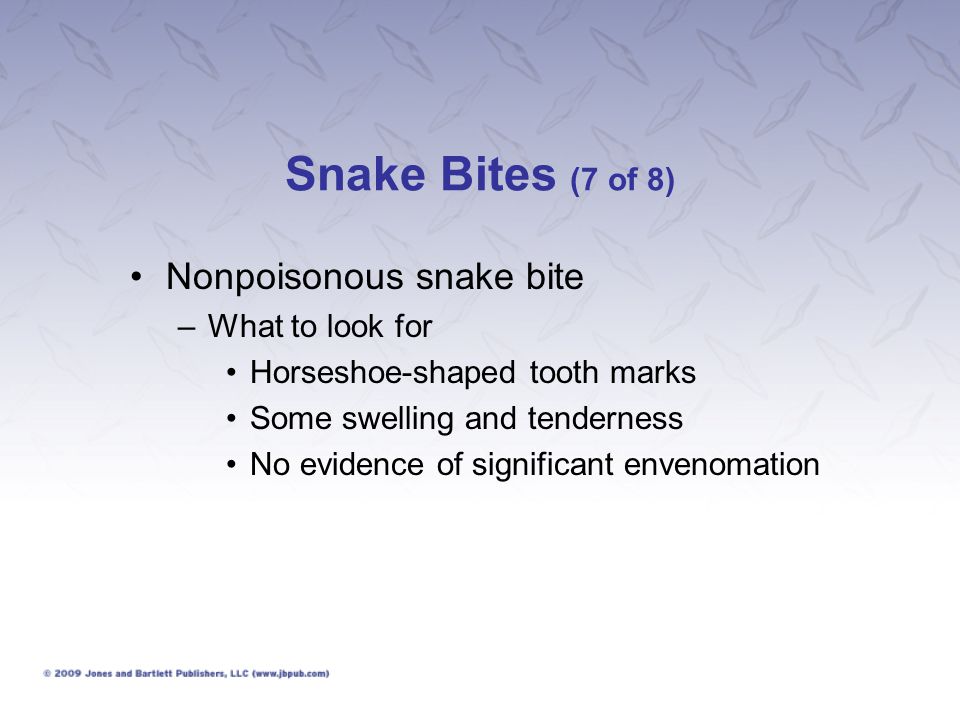 Snake Bites (7 of 8)

• Nonpoisonous snake bite
– What to look for
• Horseshoe-shaped tooth marks
• Some swelling and tenderness
• No evidence of significant envenomation

© 2009 Jones and Bartlett Publishers, LLC (www.jbpub.com)